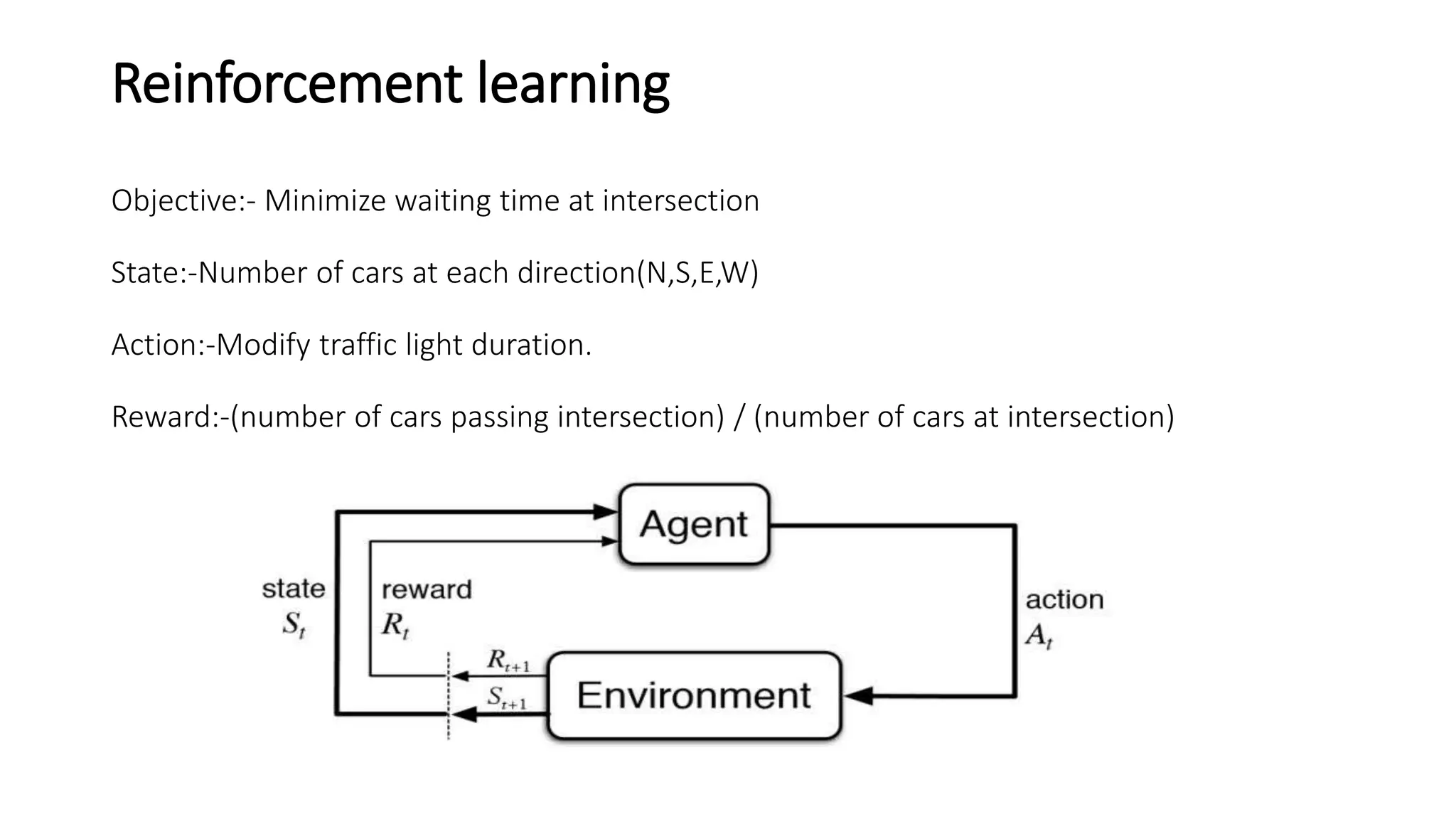 Reinforcement learning

Objective:- Minimize waiting time at intersection

State:-Number of cars at each direction(N,S,E,W)

Action:-Modify traffic light duration.

Reward:-(number of cars passing intersection) / (number of cars at intersection)

Agent

state $S_t$

reward $R_t$

action $A_t$

$R_{t+1}$

$S_{t+1}$

Environment